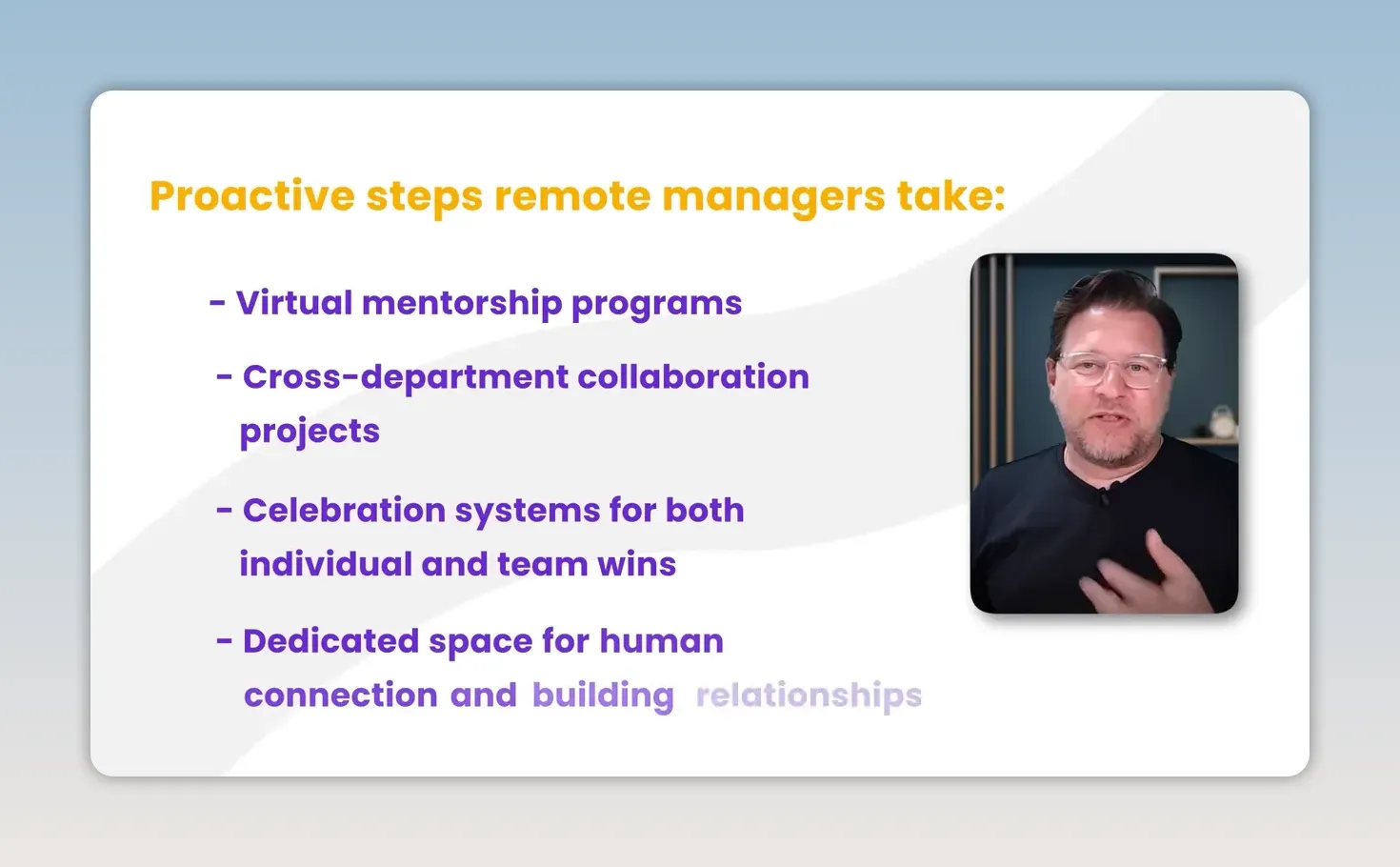 Proactive steps remote managers take:

- Virtual mentorship programs

- Cross-department collaboration projects

- Celebration systems for both individual and team wins

- Dedicated space for human connection and building relationships